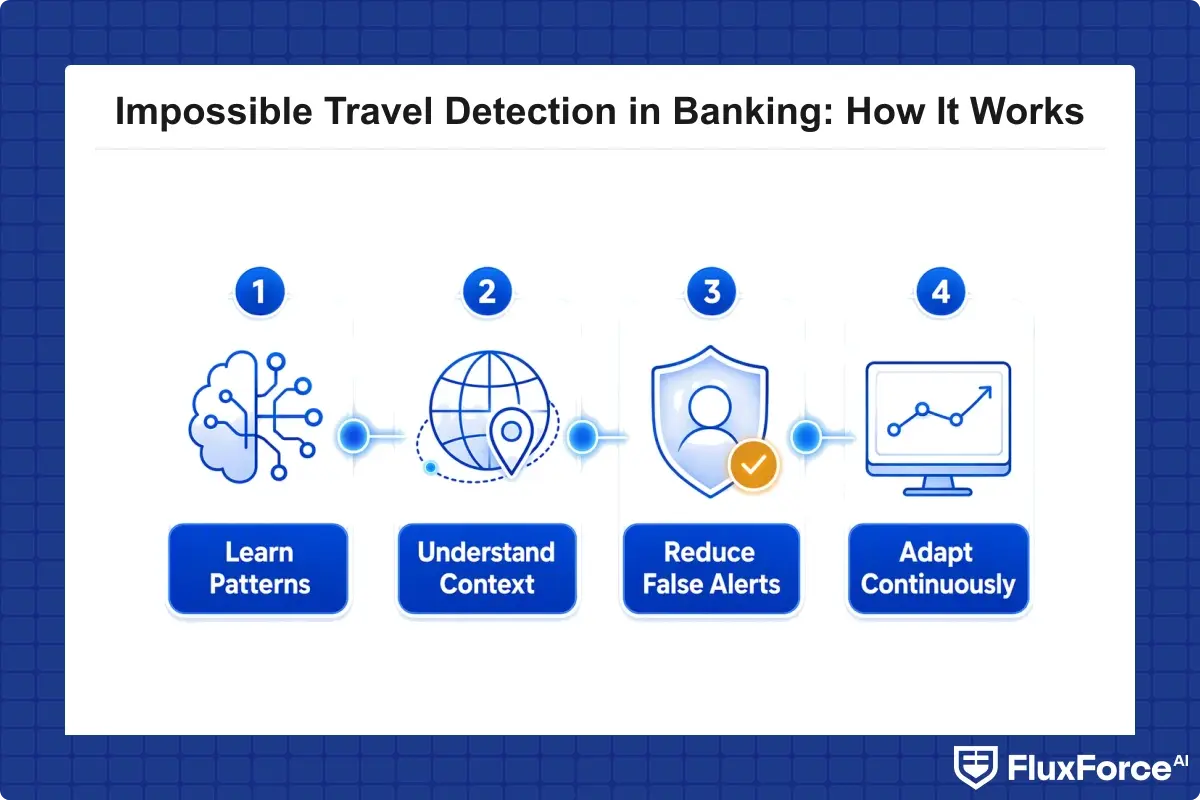 Impossible Travel Detection in Banking: How It Works

1
Learn Patterns

2
Understand Context

3
Reduce False Alerts

4
Adapt Continuously

FluxForce AI